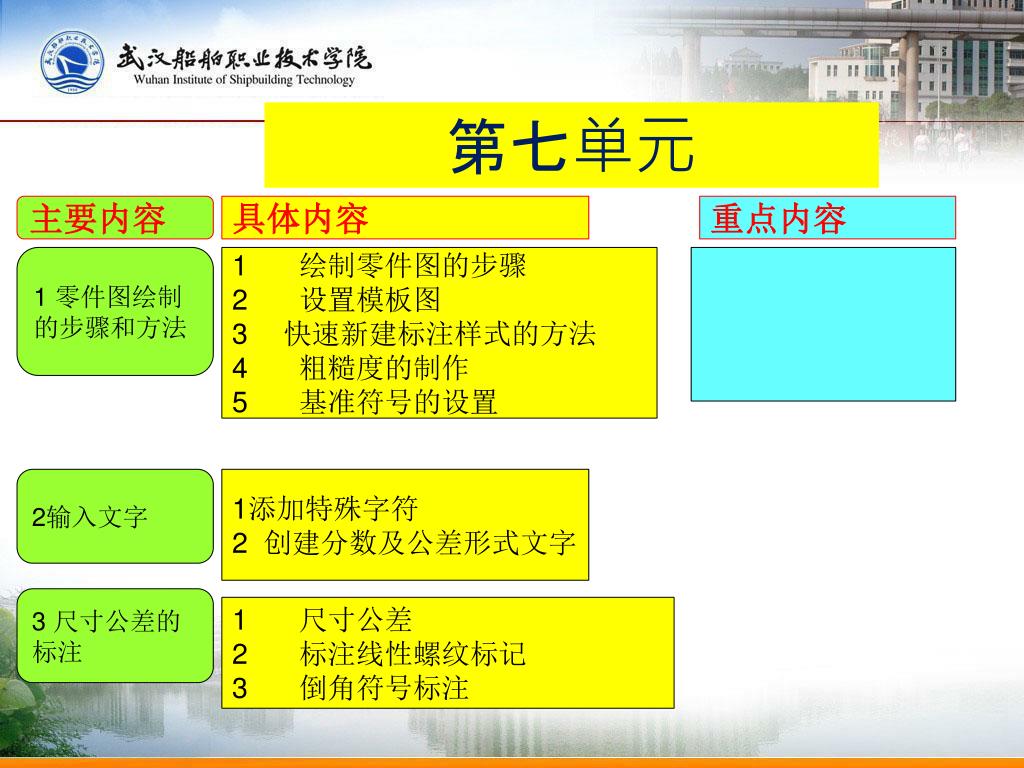 武汉船舶职业技术学院
Wuhan Institute of Shipbuilding Technology

第七单元

主要内容

具体内容

重点内容

1 零件图绘制的步骤和方法

1 绘制零件图的步骤
2 设置模板图
3 快速新建标注样式的方法
4 粗糙度的制作
5 基准符号的设置

2输入文字

1添加特殊字符
2 创建分数及公差形式文字

3 尺寸公差的标注

1 尺寸公差
2 标注线性螺纹标记
3 倒角符号标注